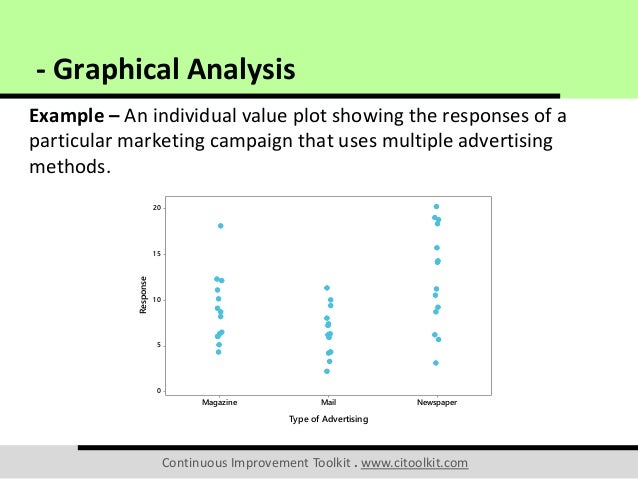 - Graphical Analysis

**Example –** An individual value plot showing the responses of a particular marketing campaign that uses multiple advertising methods.

20
15
10
5
0
Response
Magazine
Mail
Newspaper
Type of Advertising

Continuous Improvement Toolkit . www.citoolkit.com